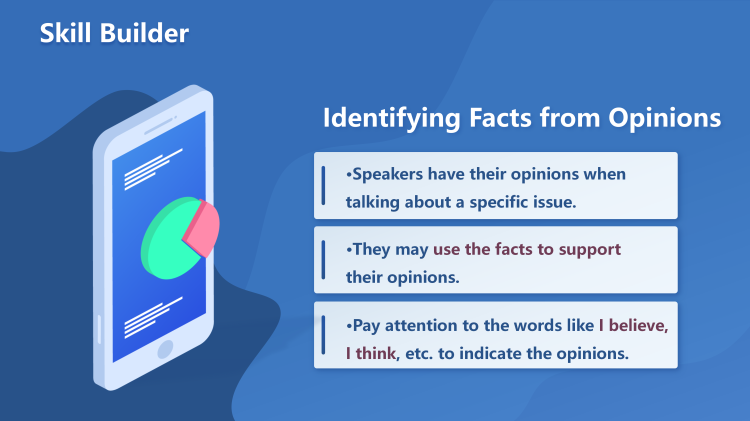 Skill Builder

Identifying Facts from Opinions

•Speakers have their opinions when talking about a specific issue.

•They may use the facts to support their opinions.

•Pay attention to the words like I believe, I think, etc. to indicate the opinions.